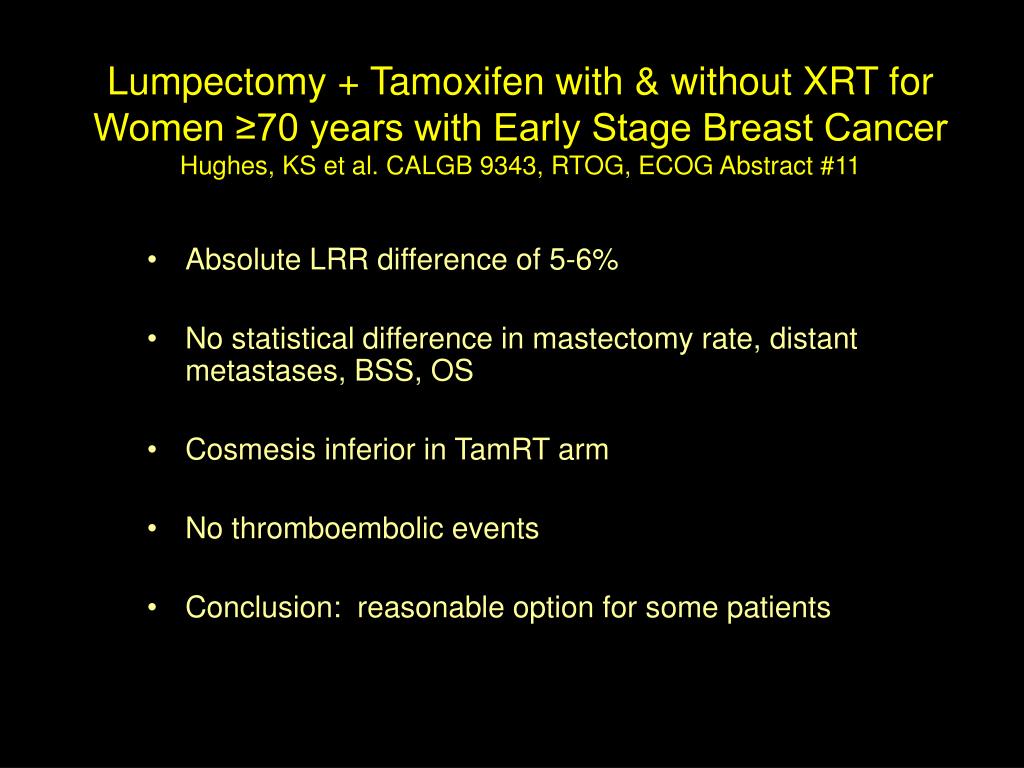 Lumpectomy + Tamoxifen with & without XRT for Women ≥70 years with Early Stage Breast Cancer
Hughes, KS et al. CALGB 9343, RTOG, ECOG Abstract #11

• Absolute LRR difference of 5-6%

• No statistical difference in mastectomy rate, distant metastases, BSS, OS

• Cosmesis inferior in TamRT arm

• No thromboembolic events

• Conclusion: reasonable option for some patients